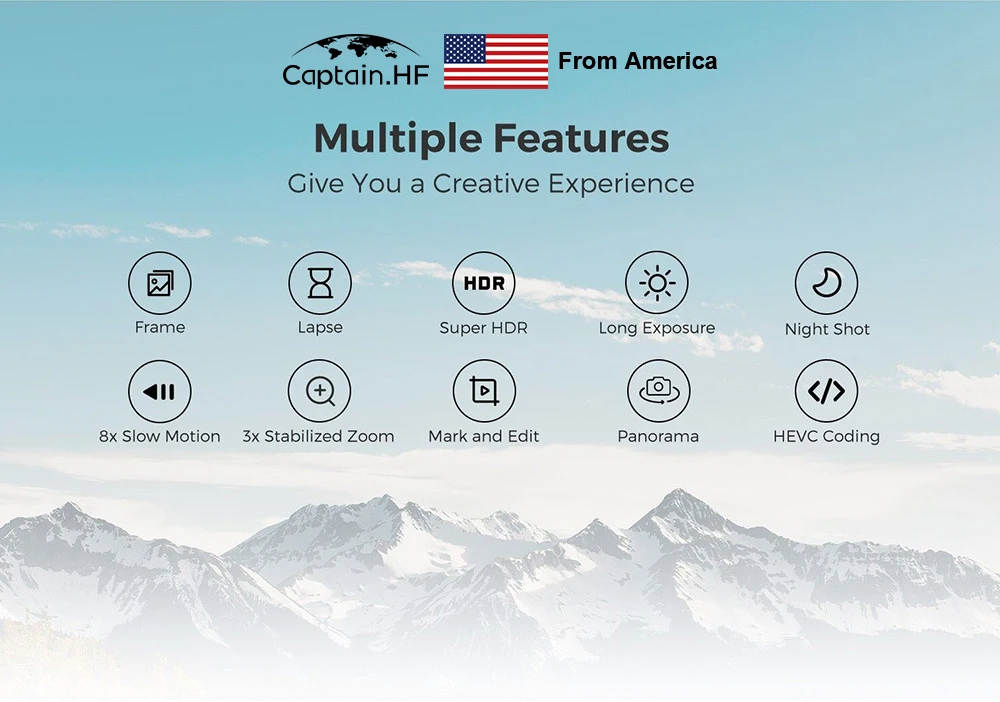 Captain.HF From America

Multiple Features
Give You a Creative Experience

Frame
Lapse
HDR
Super HDR
Long Exposure
Night Shot

8x Slow Motion
3x Stabilized Zoom
Mark and Edit
Panorama
HEVC Coding